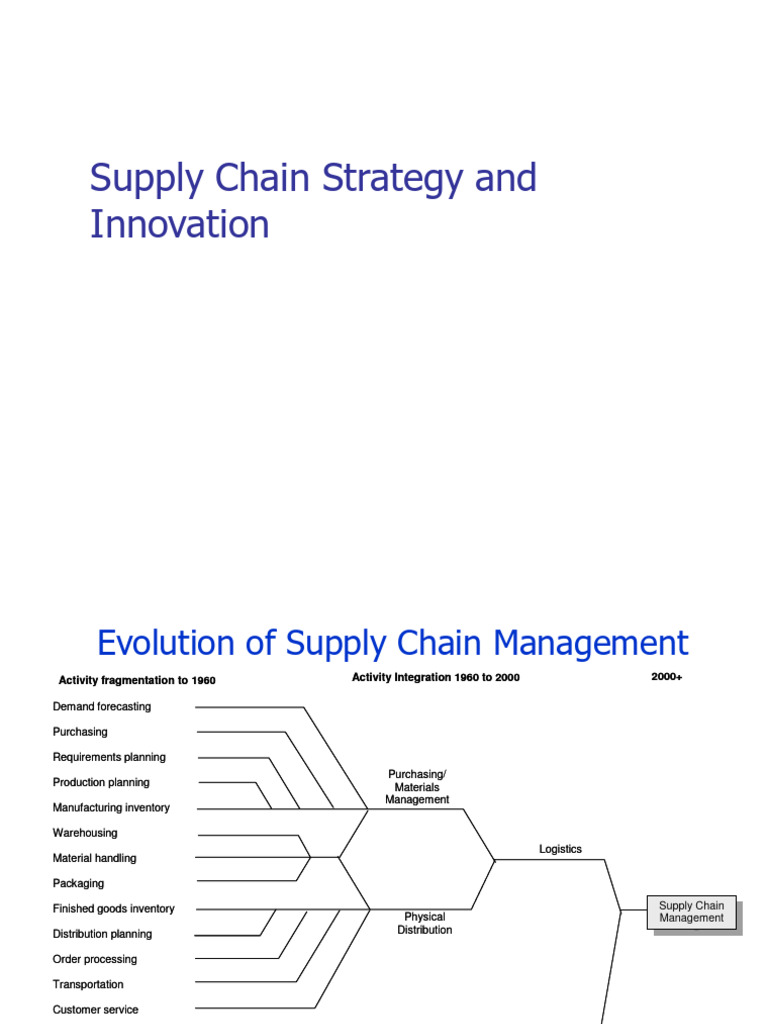 Supply Chain Strategy and Innovation

Evolution of Supply Chain Management

Activity fragmentation to 1960

Activity Integration 1960 to 2000

2000+

Demand forecasting
Purchasing
Requirements planning
Production planning
Manufacturing inventory
Warehousing
Material handling
Packaging
Finished goods inventory
Distribution planning
Order processing
Transportation
Customer service

Purchasing/ Materials Management

Physical Distribution

Logistics

Supply Chain Management